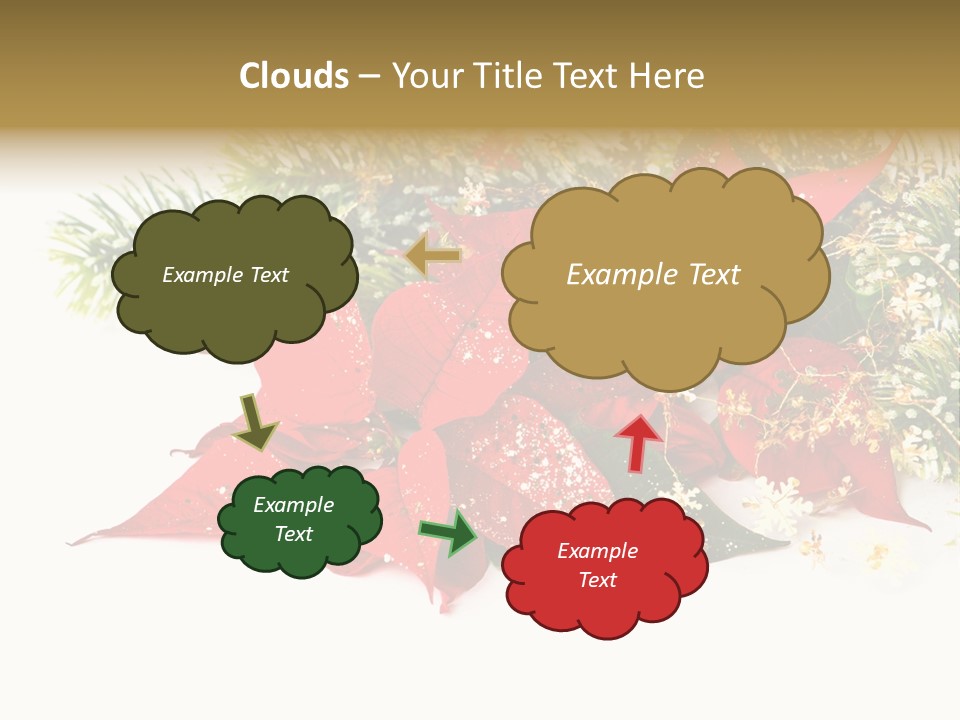 Clouds – Your Title Text Here

Example Text

Example Text

Example Text

Example Text